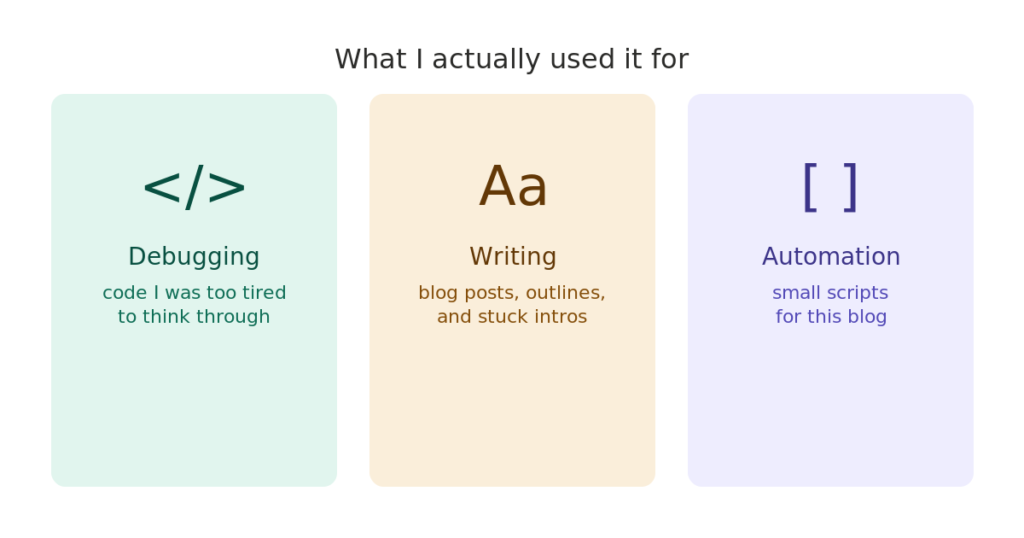 What I actually used it for

</>

Debugging

code I was too tired to think through

Aa

Writing

blog posts, outlines, and stuck intros

[ ]

Automation

small scripts for this blog